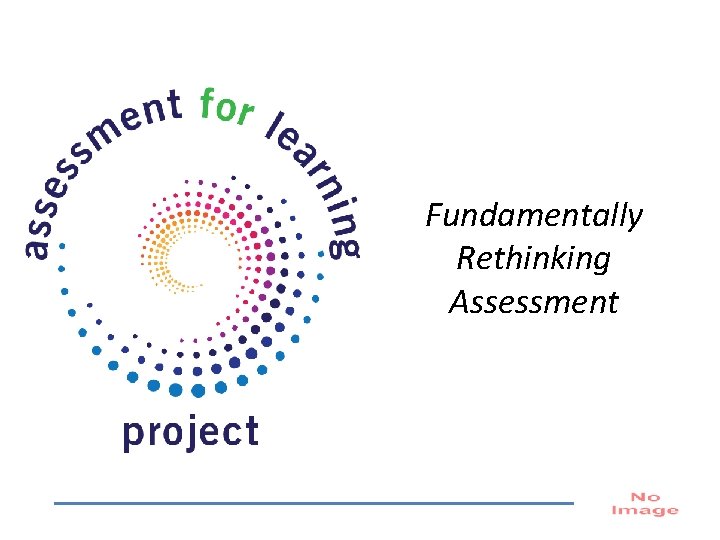 assessment for learning

project

Fundamentally Rethinking Assessment

No Image